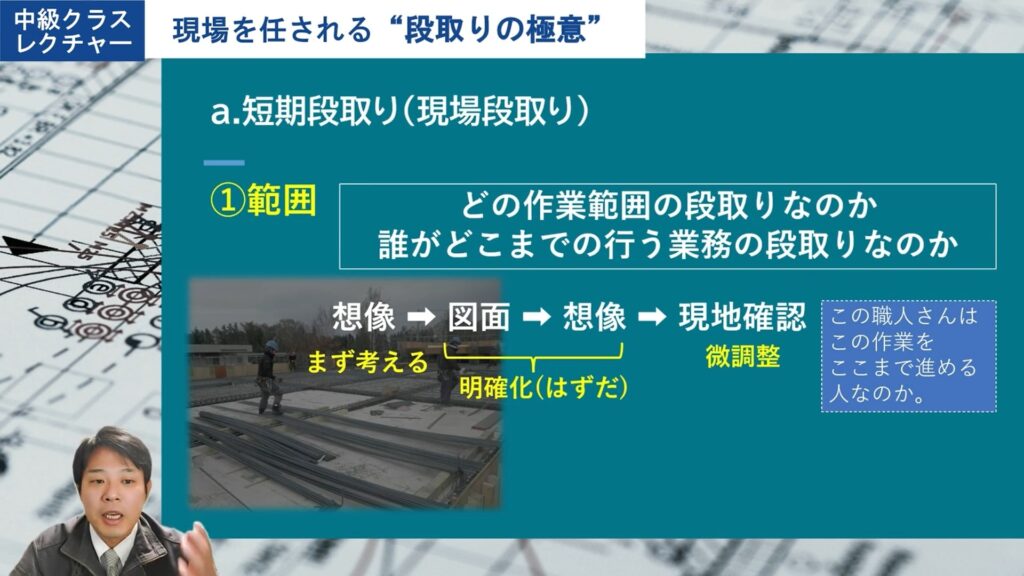 中級クラス
レクチャー

現場を任される“段取りの極意”

a.短期段取り(現場段取り)

①範囲

どの作業範囲の段取りなのか
誰がどこまでの行う業務の段取りなのか

想像 ➡ 図面 ➡ 想像 ➡ 現地確認

まず考える

明確化(はずだ)

微調整

この職人さんは
この作業を
ここまで進める
人なのか。